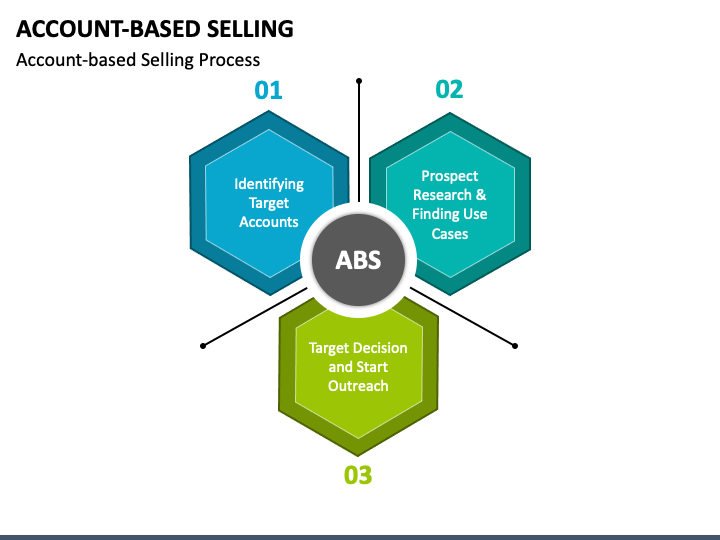 ACCOUNT-BASED SELLING

Account-based Selling Process

01

Identifying Target Accounts

02

Prospect Research & Finding Use Cases

ABS

Target Decision and Start Outreach

03